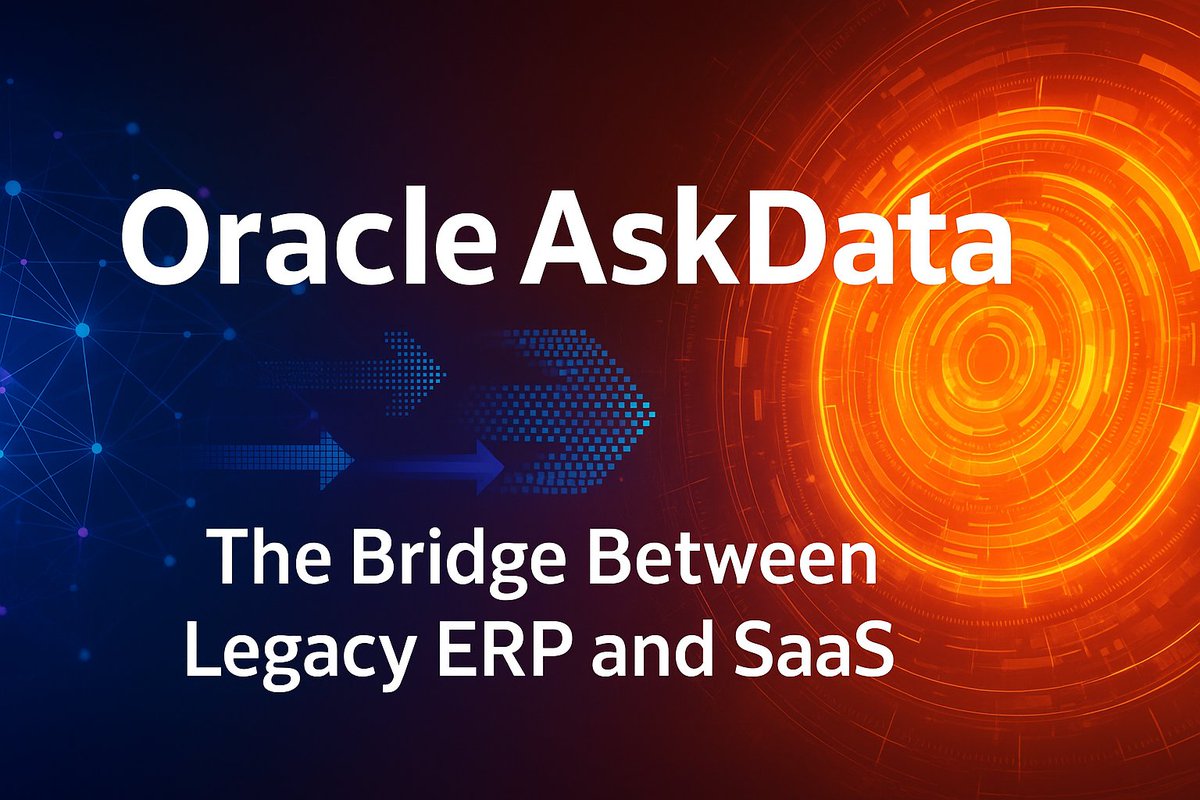 Oracle AskData

The Bridge Between Legacy ERP and SaaS